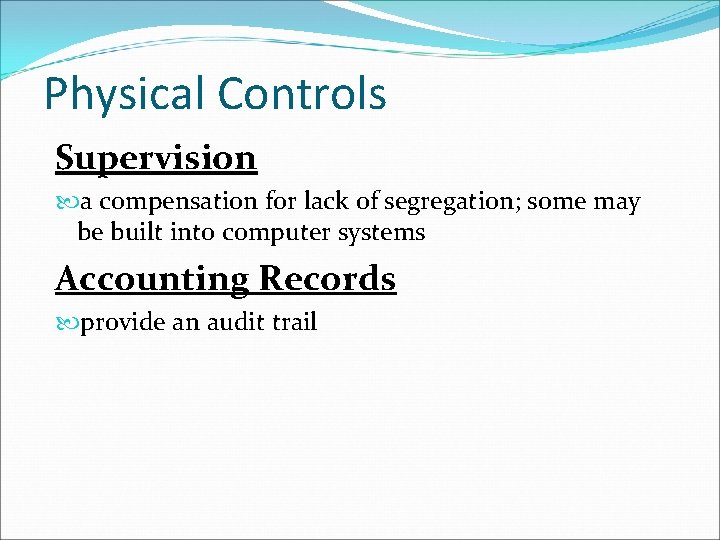 Physical Controls

Supervision

a compensation for lack of segregation; some may be built into computer systems

Accounting Records

provide an audit trail